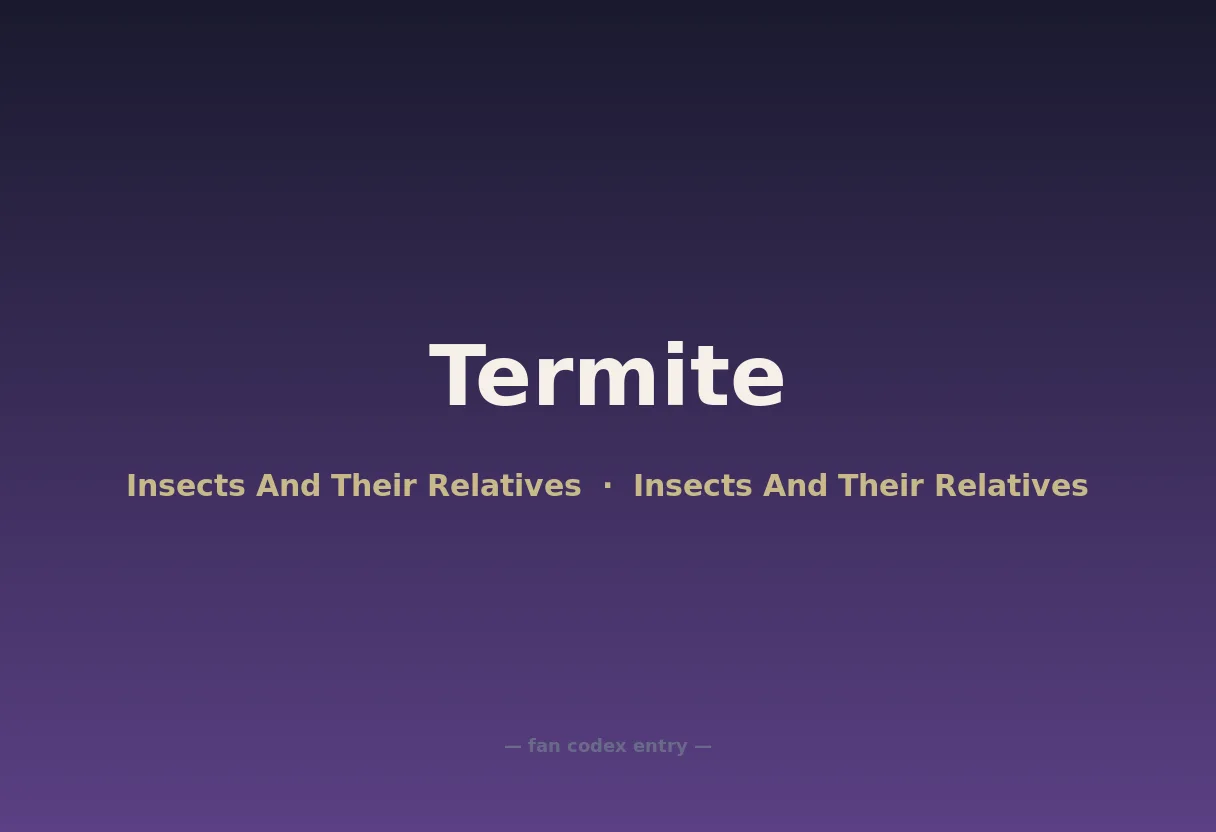 Termite

Insects And Their Relatives · Insects And Their Relatives

— fan codex entry —